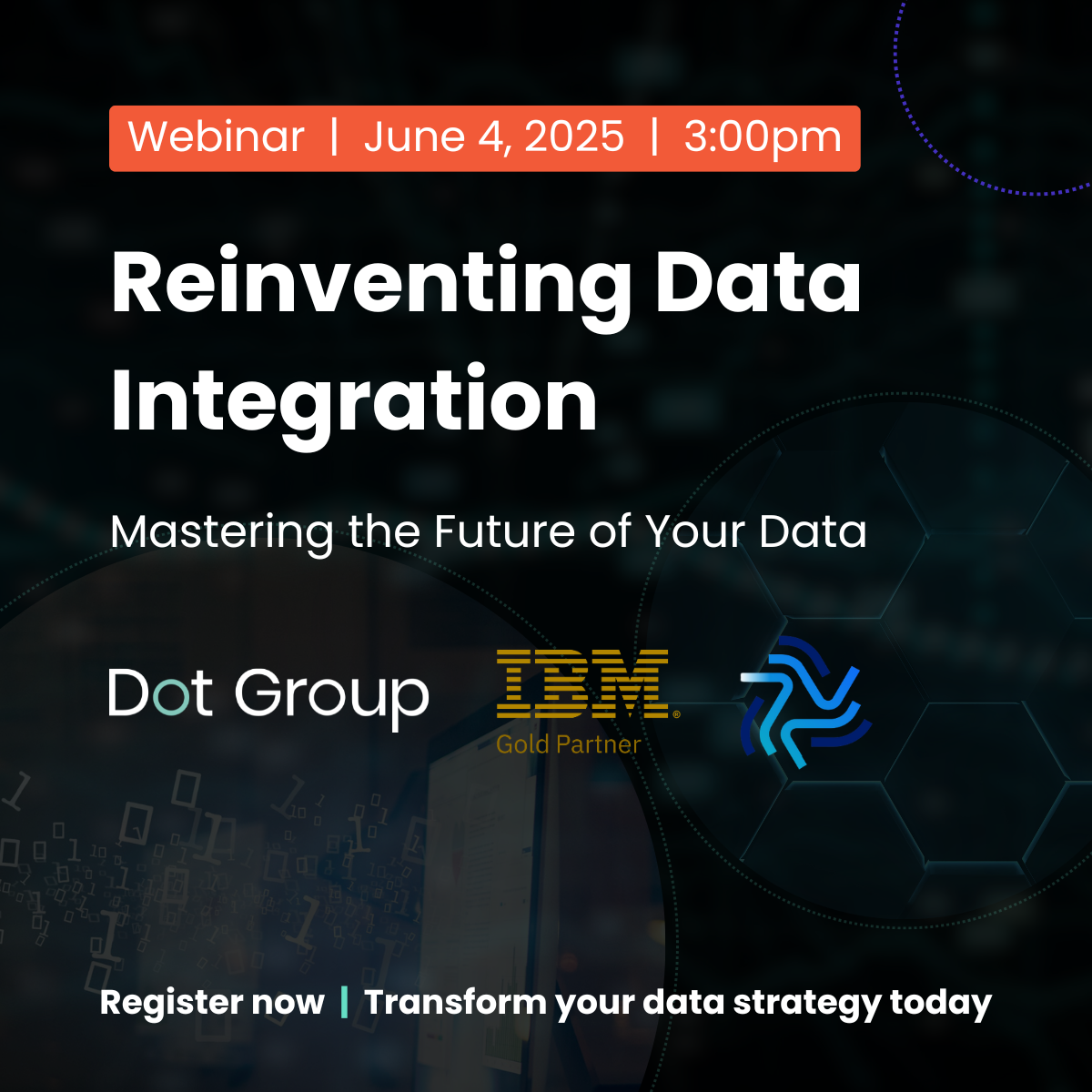 Webinar | June 4, 2025 | 3:00pm

Reinventing Data Integration

Mastering the Future of Your Data

Dot Group

IBM
Gold Partner

Register now | Transform your data strategy today